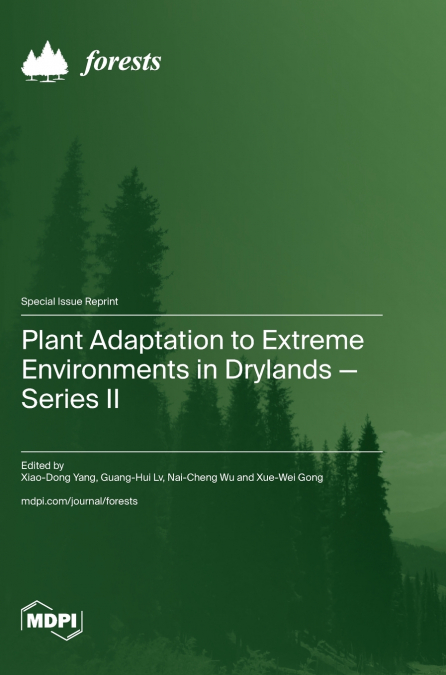 forests

Special Issue Reprint

Plant Adaptation to Extreme Environments in Drylands — Series II

Edited by
Xiao-Dong Yang, Guang-Hui Lv, Nai-Cheng Wu and Xue-Wei Gong

mdpi.com/journal/forests

MDPI